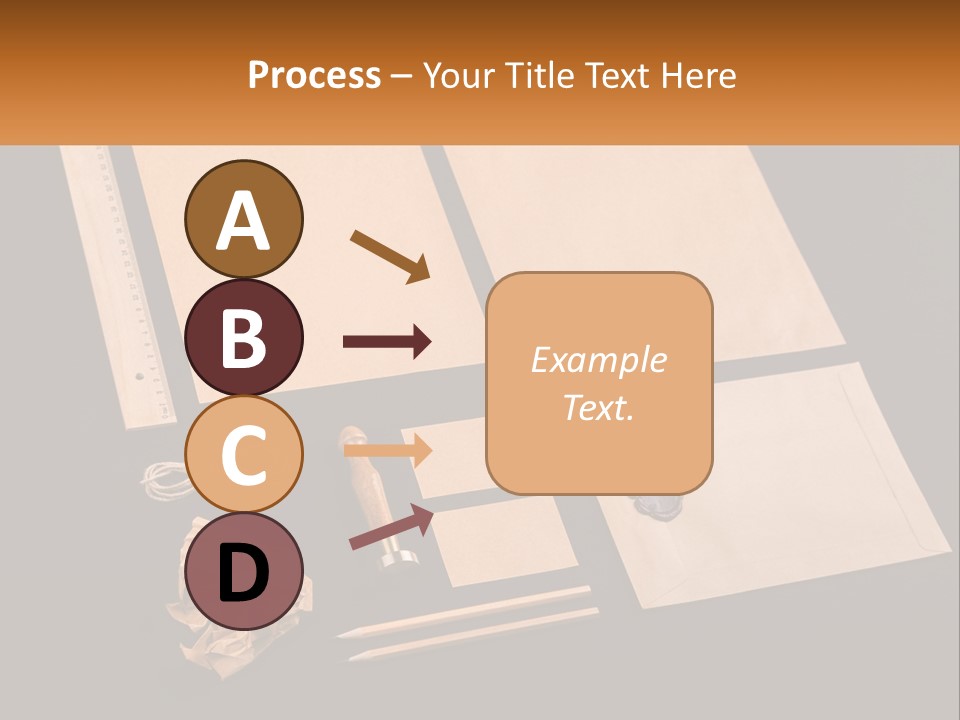 Process – Your Title Text Here

A

B

C

D

Example Text.